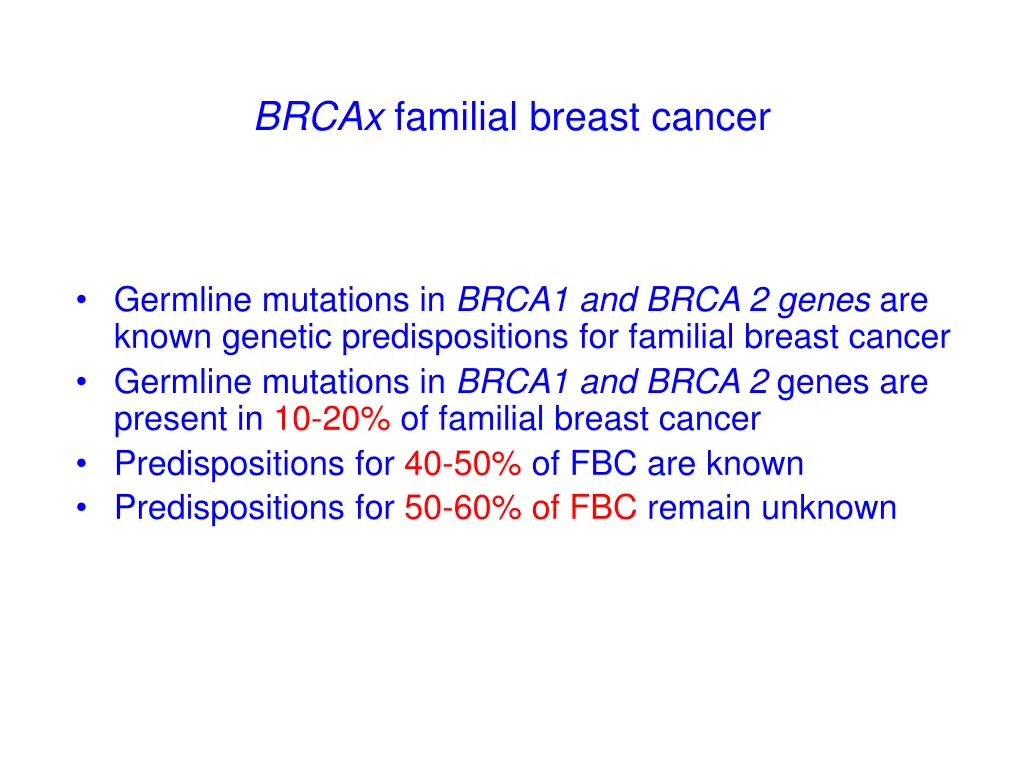 BRCAx familial breast cancer

• Germline mutations in BRCA1 and BRCA 2 genes are known genetic predispositions for familial breast cancer
• Germline mutations in BRCA1 and BRCA 2 genes are present in 10-20% of familial breast cancer
• Predispositions for 40-50% of FBC are known
• Predispositions for 50-60% of FBC remain unknown